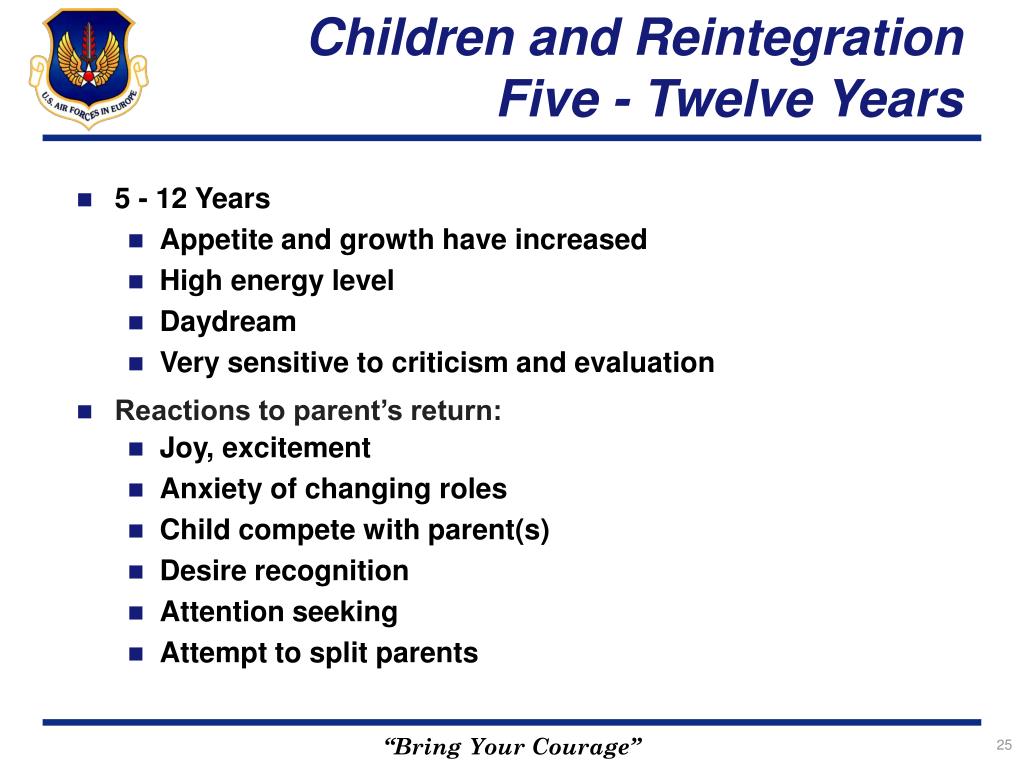 U.S. AIR FORCES IN EUROPE

Children and Reintegration
Five - Twelve Years

5 - 12 Years
Appetite and growth have increased
High energy level
Daydream
Very sensitive to criticism and evaluation

Reactions to parent's return:
Joy, excitement
Anxiety of changing roles
Child compete with parent(s)
Desire recognition
Attention seeking
Attempt to split parents

"Bring Your Courage"

25